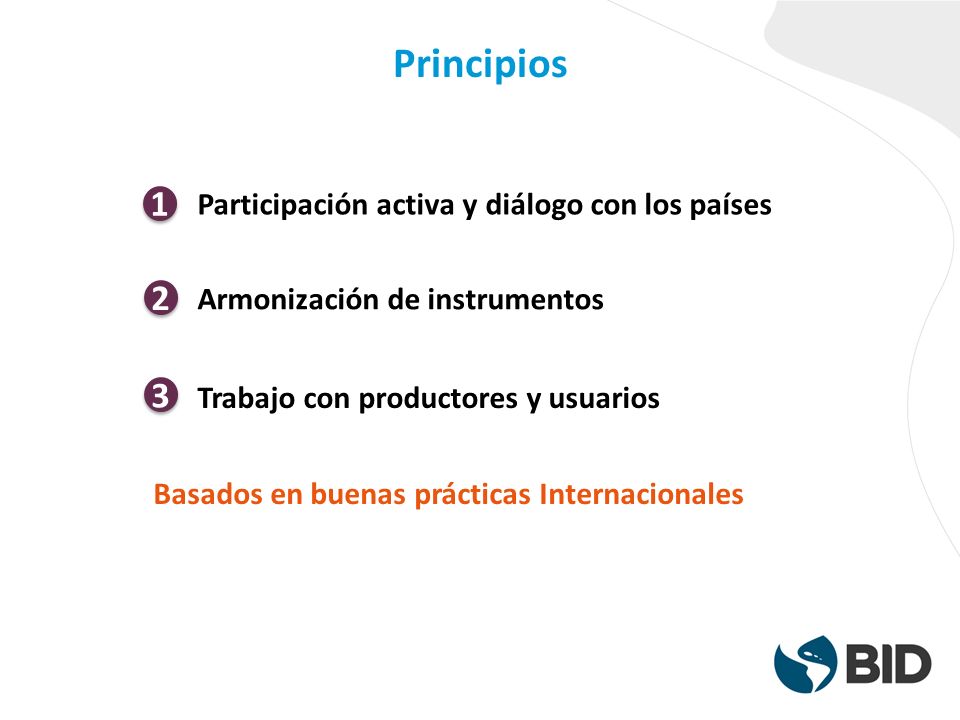 Principios

1 Participación activa y diálogo con los países

2 Armonización de instrumentos

3 Trabajo con productores y usuarios

Basados en buenas prácticas Internacionales

BID